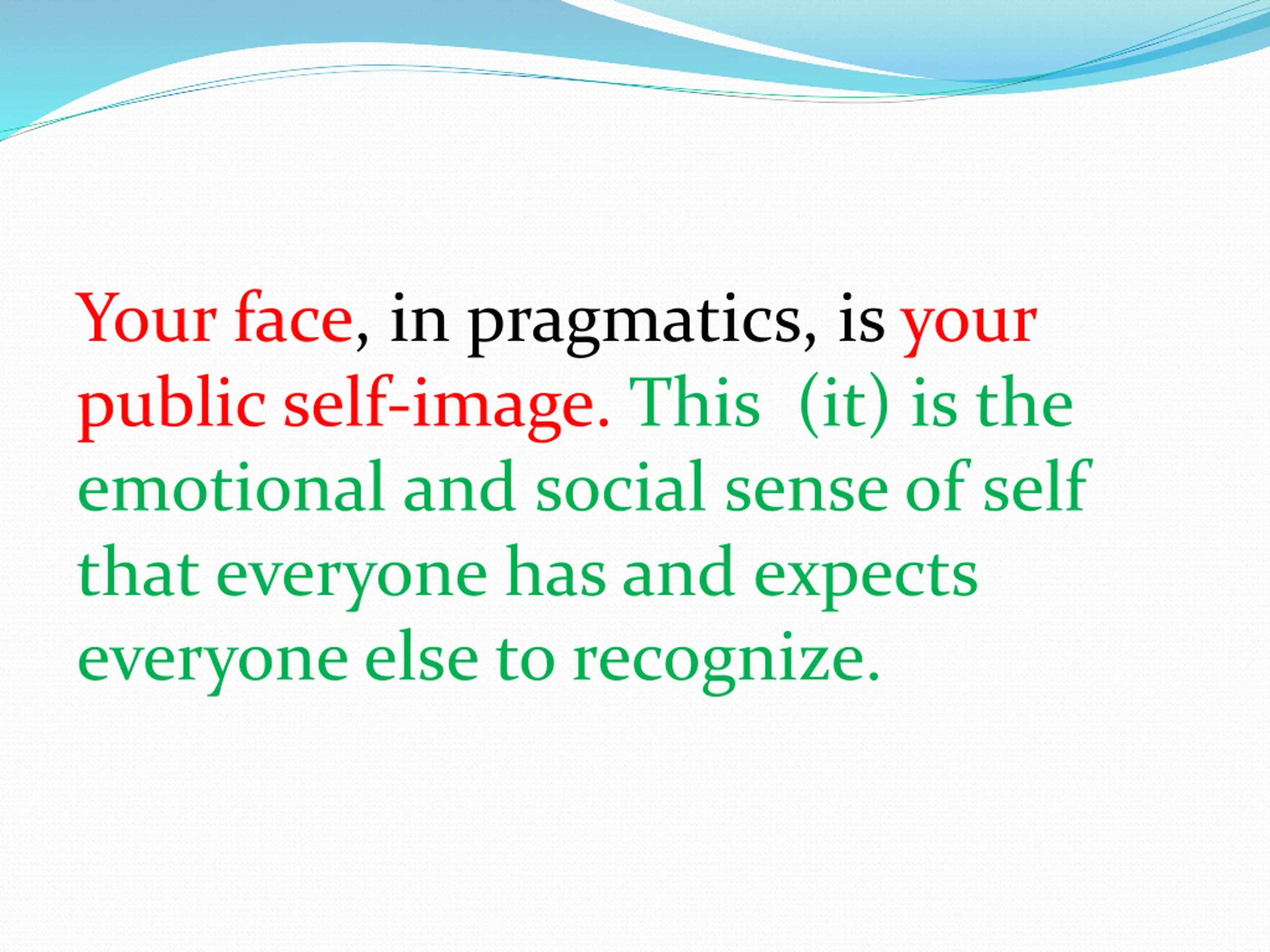 Your face, in pragmatics, is your public self-image. This (it) is the emotional and social sense of self that everyone has and expects everyone else to recognize.